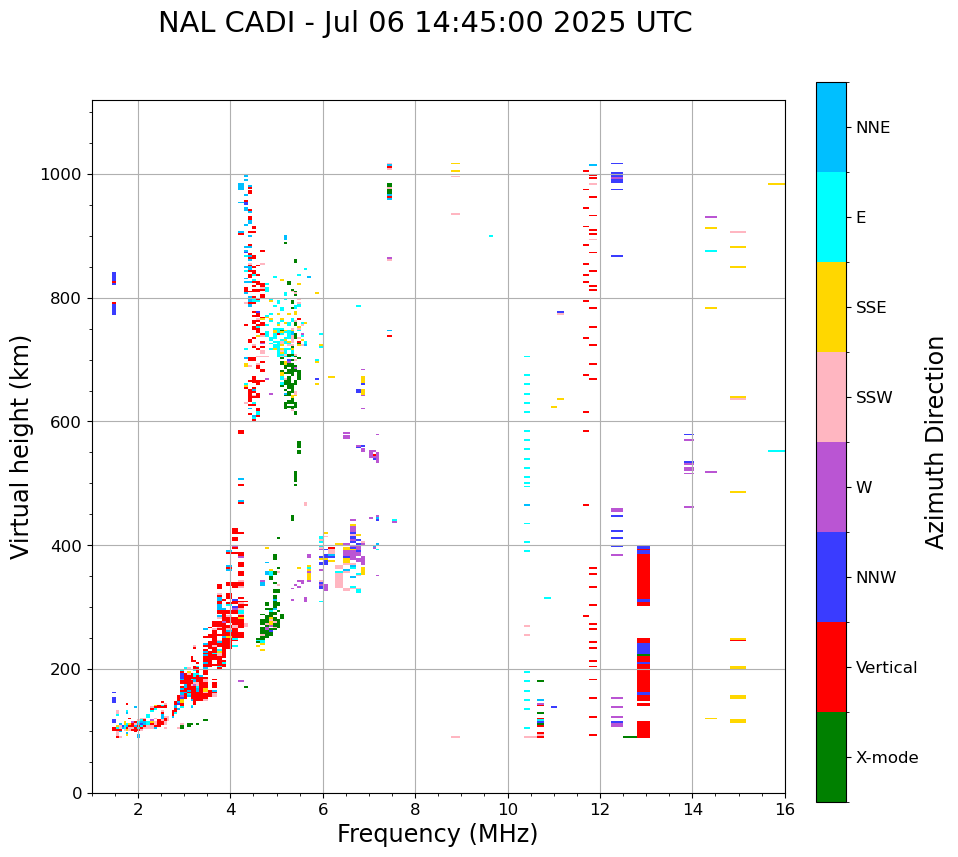 NAL CADI - Jul 06 14:45:00 2025 UTC

Virtual height (km)

1000
800
600
400
200
0

2
4
6
8
10
12
14
16

Frequency (MHz)

NNE
E
SSE
SSW
W
NNW
Vertical
X-mode

Azimuth Direction